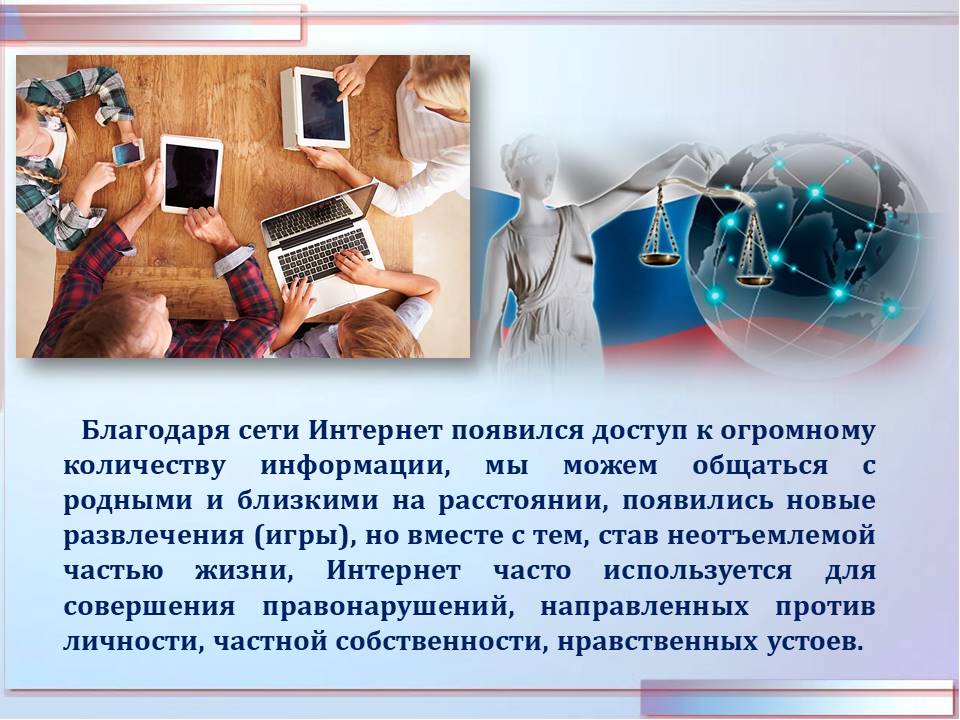 Благодаря сети Интернет появился доступ к огромному количеству информации, мы можем общаться с родными и близкими на расстоянии, появились новые развлечения (игры), но вместе с тем, став неотъемлемой частью жизни, Интернет часто используется для совершения правонарушений, направленных против личности, частной собственности, нравственных устоев.